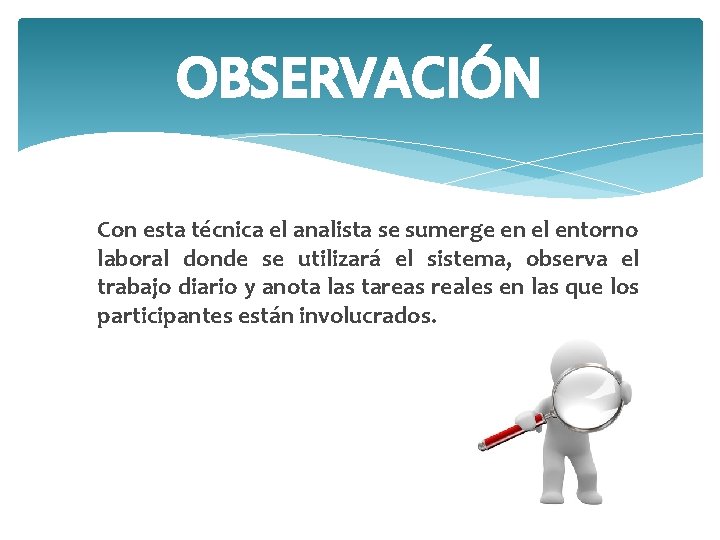 OBSERVACIÓN

Con esta técnica el analista se sumerge en el entorno laboral donde se utilizará el sistema, observa el trabajo diario y anota las tareas reales en las que los participantes están involucrados.